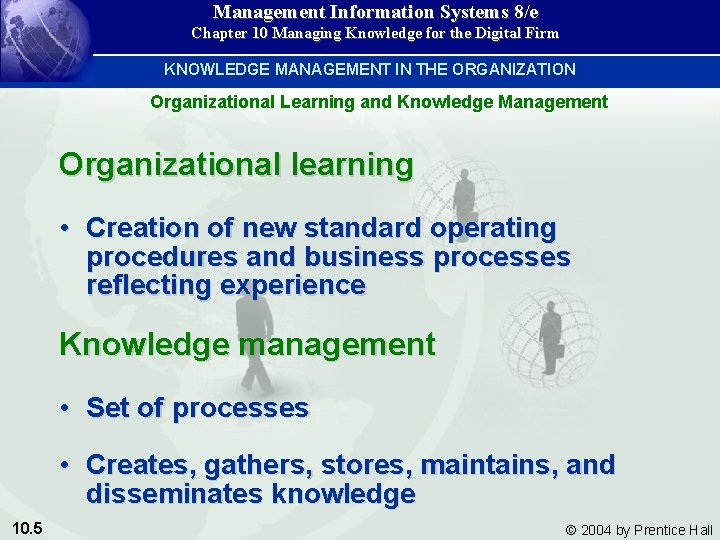 Management Information Systems 8/e
Chapter 10 Managing Knowledge for the Digital Firm

KNOWLEDGE MANAGEMENT IN THE ORGANIZATION

Organizational Learning and Knowledge Management

Organizational learning

• Creation of new standard operating procedures and business processes reflecting experience

Knowledge management

• Set of processes

• Creates, gathers, stores, maintains, and disseminates knowledge

10.5

© 2004 by Prentice Hall